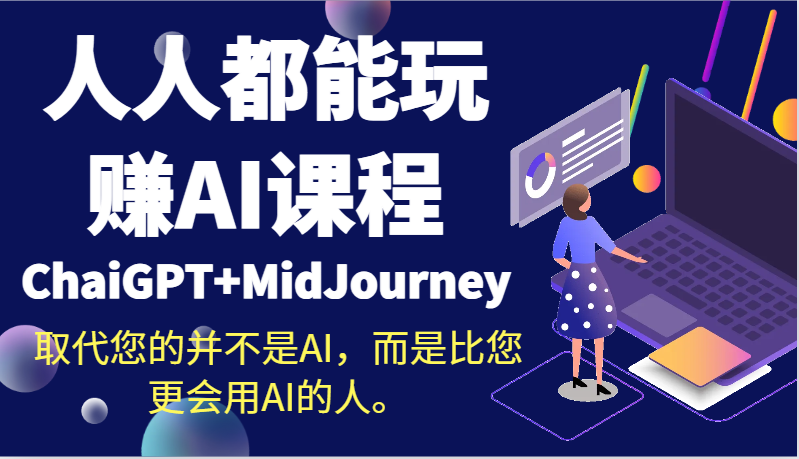 人人都能玩
赚AI课程
ChaiGPT+MidJourney
取代您的并不是AI，而是比您更会用AI的人。